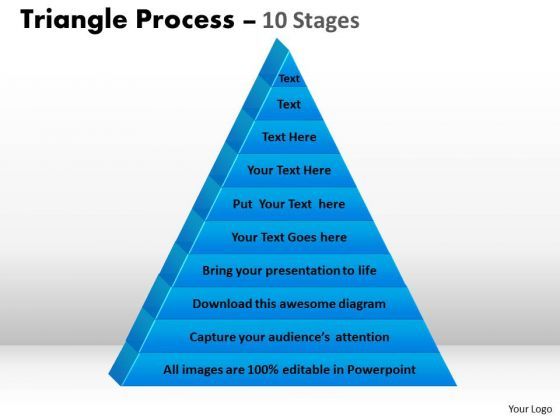 Triangle Process – 10 Stages

Text

Text

Text Here

Your Text Here

Put Your Text here

Your Text Goes here

Bring your presentation to life

Download this awesome diagram

Capture your audience's attention

All images are 100% editable in Powerpoint

Your Logo